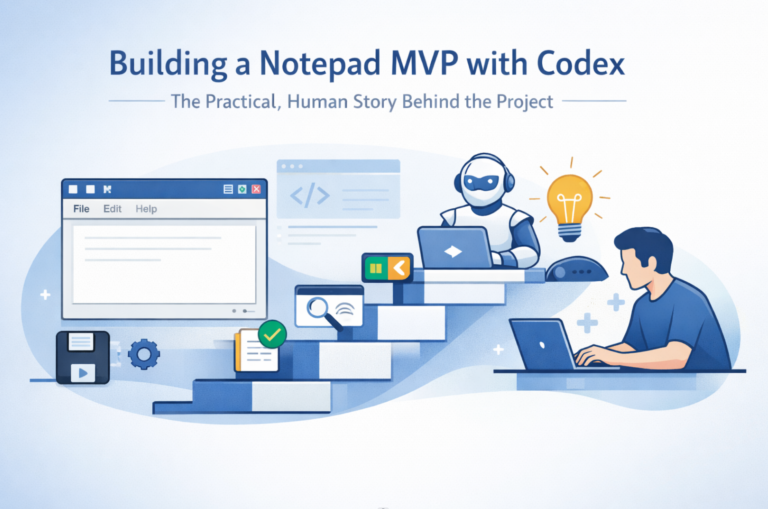 Building a Notepad MVP with Codex

The Practical, Human Story Behind the Project

File Edit Help

</>